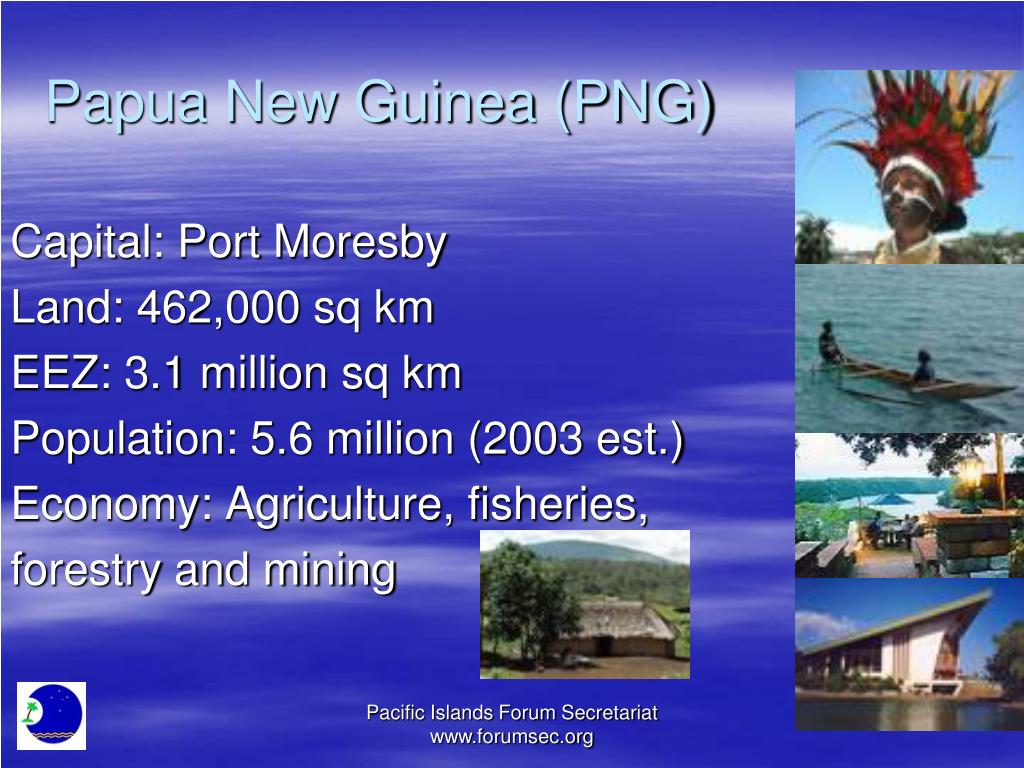 Papua New Guinea (PNG)

Capital: Port Moresby
Land: 462,000 sq km
EEZ: 3.1 million sq km
Population: 5.6 million (2003 est.)
Economy: Agriculture, fisheries, forestry and mining

Pacific Islands Forum Secretariat
www.forumsec.org